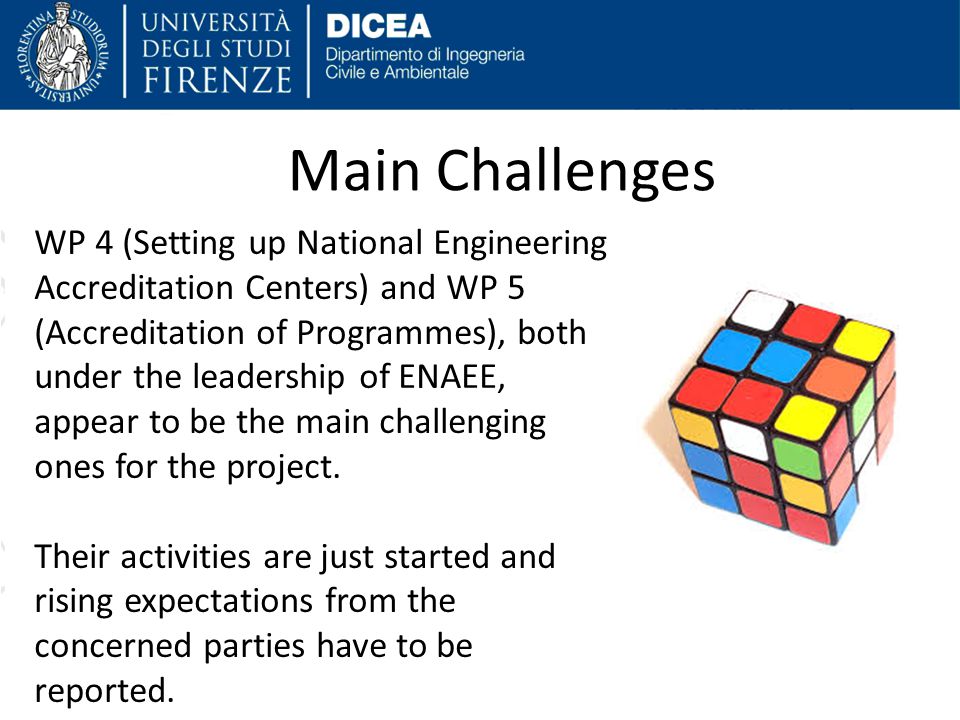 FLORENTINA STUDIORUM UNIVERSITAS

UNIVERSITÀ DEGLI STUDI FIRENZE

DICEA
Dipartimento di Ingegneria Civile e Ambientale

Main Challenges

WP 4 (Setting up National Engineering Accreditation Centers) and WP 5 (Accreditation of Programmes), both under the leadership of ENAEE, appear to be the main challenging ones for the project.

Their activities are just started and rising expectations from the concerned parties have to be reported.